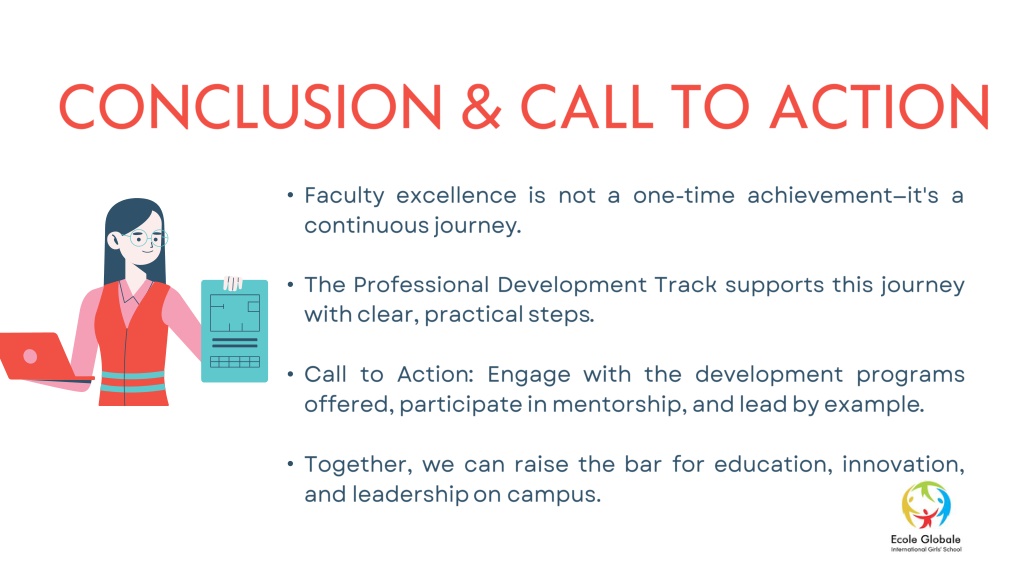 CONCLUSION & CALL TO ACTION

• Faculty excellence is not a one-time achievement—it's a continuous journey.

• The Professional Development Track supports this journey with clear, practical steps.

• Call to Action: Engage with the development programs offered, participate in mentorship, and lead by example.

• Together, we can raise the bar for education, innovation, and leadership on campus.

Ecole Globale
International Girls' School